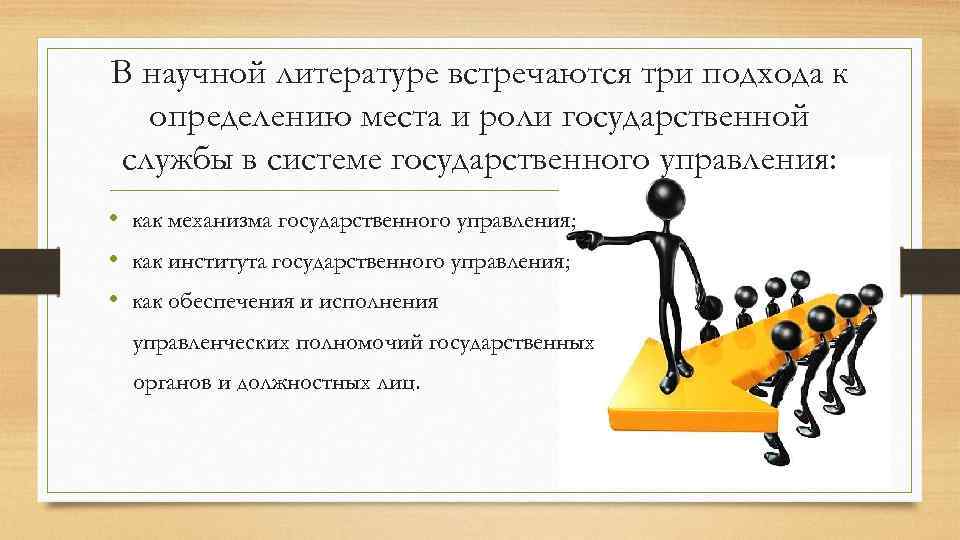 В научной литературе встречаются три подхода к определению места и роли государственной службы в системе государственного управления:

• как механизма государственного управления;
• как института государственного управления;
• как обеспечения и исполнения управленческих полномочий государственных органов и должностных лиц.